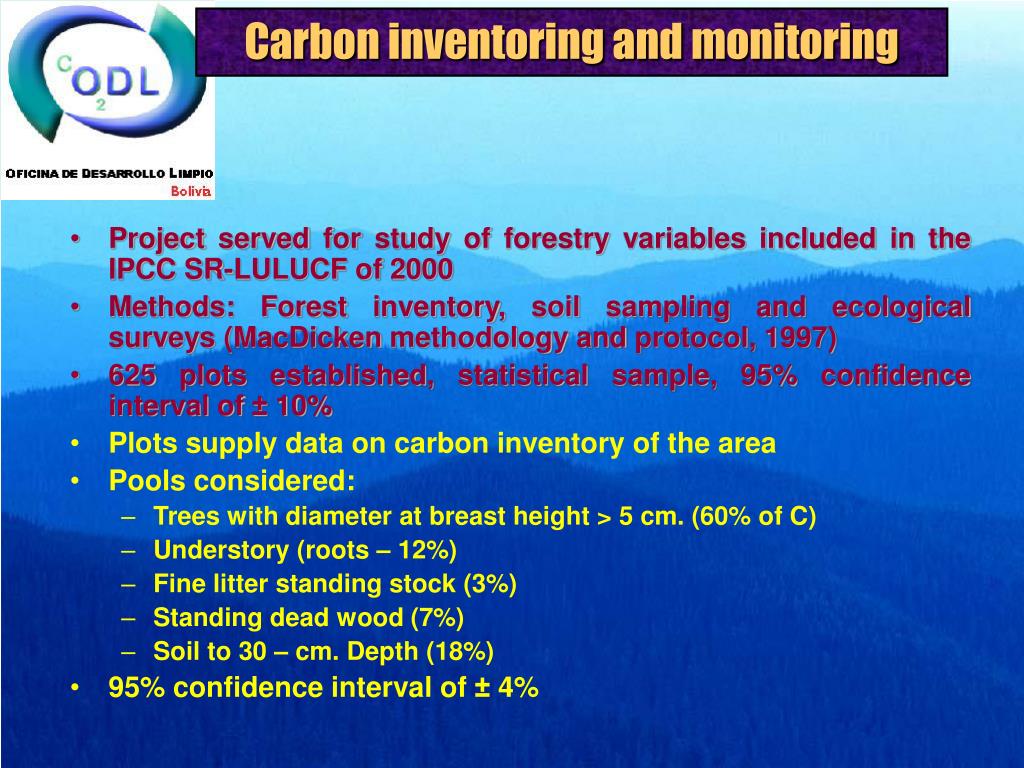 C
ODL
2

OFICINA DE DESARROLLO LIMPIO
Bolivia

Carbon inventoring and monitoring

• Project served for study of forestry variables included in the IPCC SR-LULUCF of 2000
• Methods: Forest inventory, soil sampling and ecological surveys (MacDicken methodology and protocol, 1997)
• 625 plots established, statistical sample, 95% confidence interval of ± 10%
• Plots supply data on carbon inventory of the area
• Pools considered:
– Trees with diameter at breast height > 5 cm. (60% of C)
– Understory (roots – 12%)
– Fine litter standing stock (3%)
– Standing dead wood (7%)
– Soil to 30 – cm. Depth (18%)
• 95% confidence interval of ± 4%